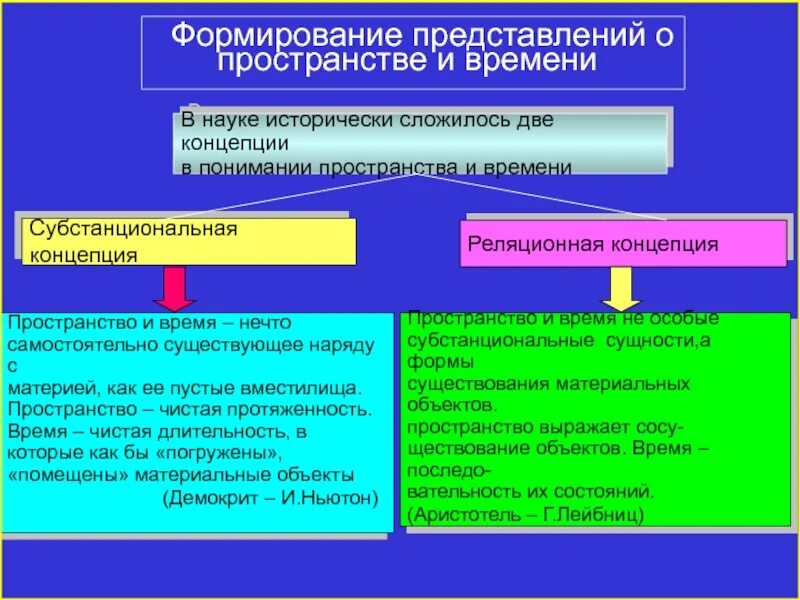 Формирование представлений о пространстве и времени

В науке исторически сложилось две концепции
в понимании пространства и времени

Субстанциональная концепция

Реляционная концепция

Пространство и время – нечто самостоятельно существующее наряду с
материей, как ее пустые вместилища.
Пространство – чистая протяженность.
Время – чистая длительность, в которые как бы «погружены», «помещены» материальные объекты
(Демокрит – И.Ньютон)

Пространство и время не особые субстанциональные сущности,а формы
существования материальных объектов.
пространство выражает сосуществование объектов. Время – последовательность их состояний.
(Аристотель – Г.Лейбниц)